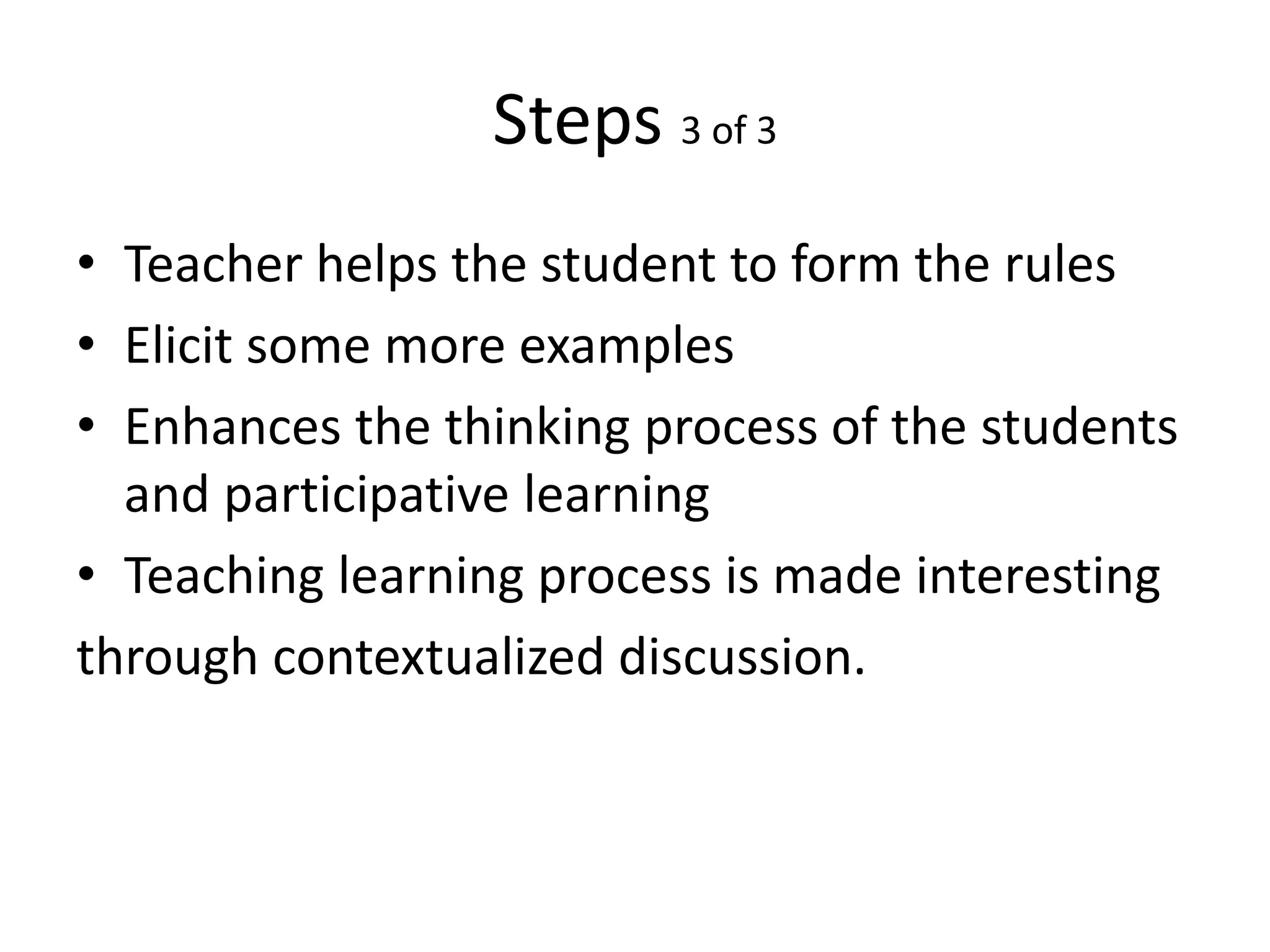 Steps 3 of 3

• Teacher helps the student to form the rules
• Elicit some more examples
• Enhances the thinking process of the students and participative learning
• Teaching learning process is made interesting

through contextualized discussion.